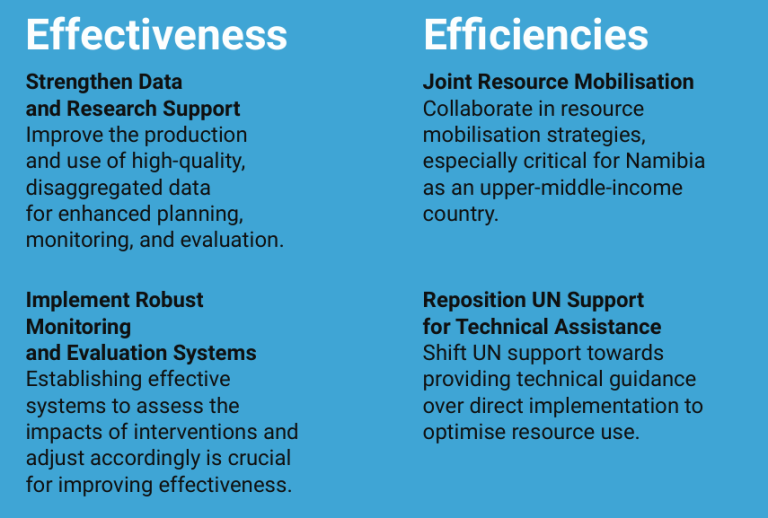 Effectiveness

Strengthen Data and Research Support
Improve the production and use of high-quality, disaggregated data for enhanced planning, monitoring, and evaluation.

Implement Robust Monitoring and Evaluation Systems
Establishing effective systems to assess the impacts of interventions and adjust accordingly is crucial for improving effectiveness.

Efficiencies

Joint Resource Mobilisation
Collaborate in resource mobilisation strategies, especially critical for Namibia as an upper-middle-income country.

Reposition UN Support for Technical Assistance
Shift UN support towards providing technical guidance over direct implementation to optimise resource use.